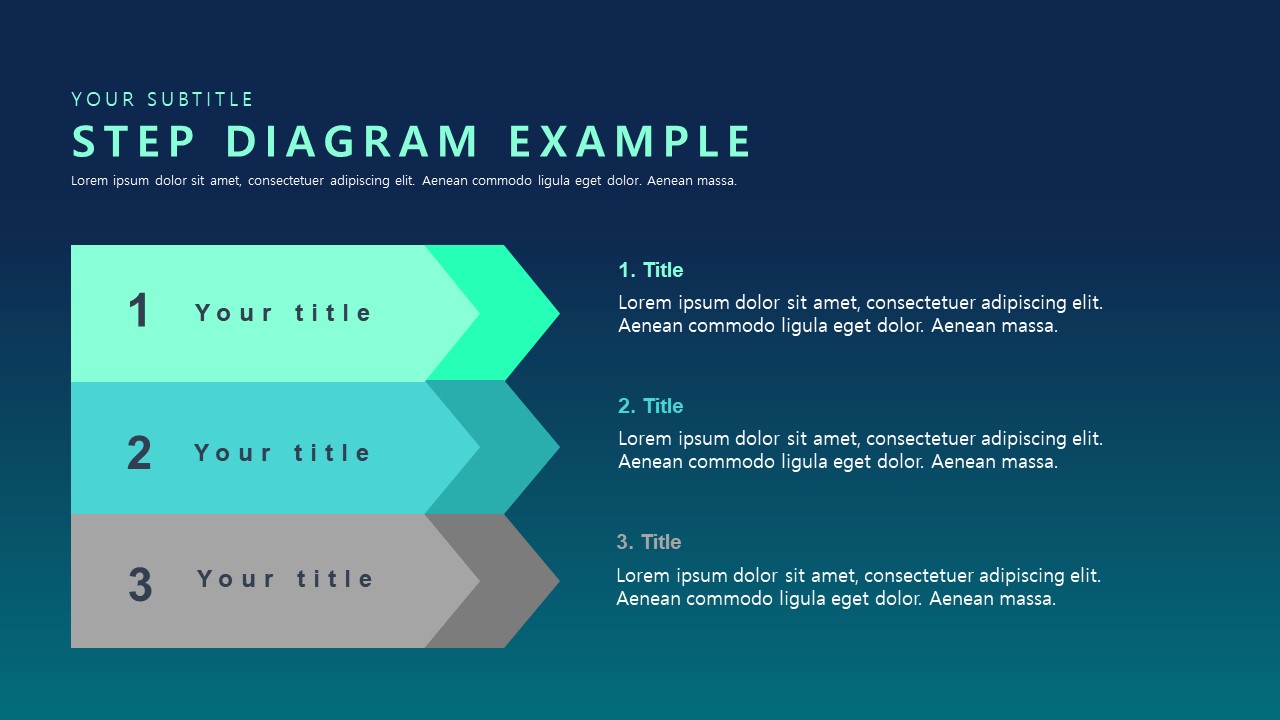 YOUR SUBTITLE

STEP DIAGRAM EXAMPLE

Lorem ipsum dolor sit amet, consectetuer adipiscing elit. Aenean commodo ligula eget dolor. Aenean massa.

1 Your title

2 Your title

3 Your title

1. Title

Lorem ipsum dolor sit amet, consectetuer adipiscing elit. Aenean commodo ligula eget dolor. Aenean massa.

2. Title

Lorem ipsum dolor sit amet, consectetuer adipiscing elit. Aenean commodo ligula eget dolor. Aenean massa.

3. Title

Lorem ipsum dolor sit amet, consectetuer adipiscing elit. Aenean commodo ligula eget dolor. Aenean massa.